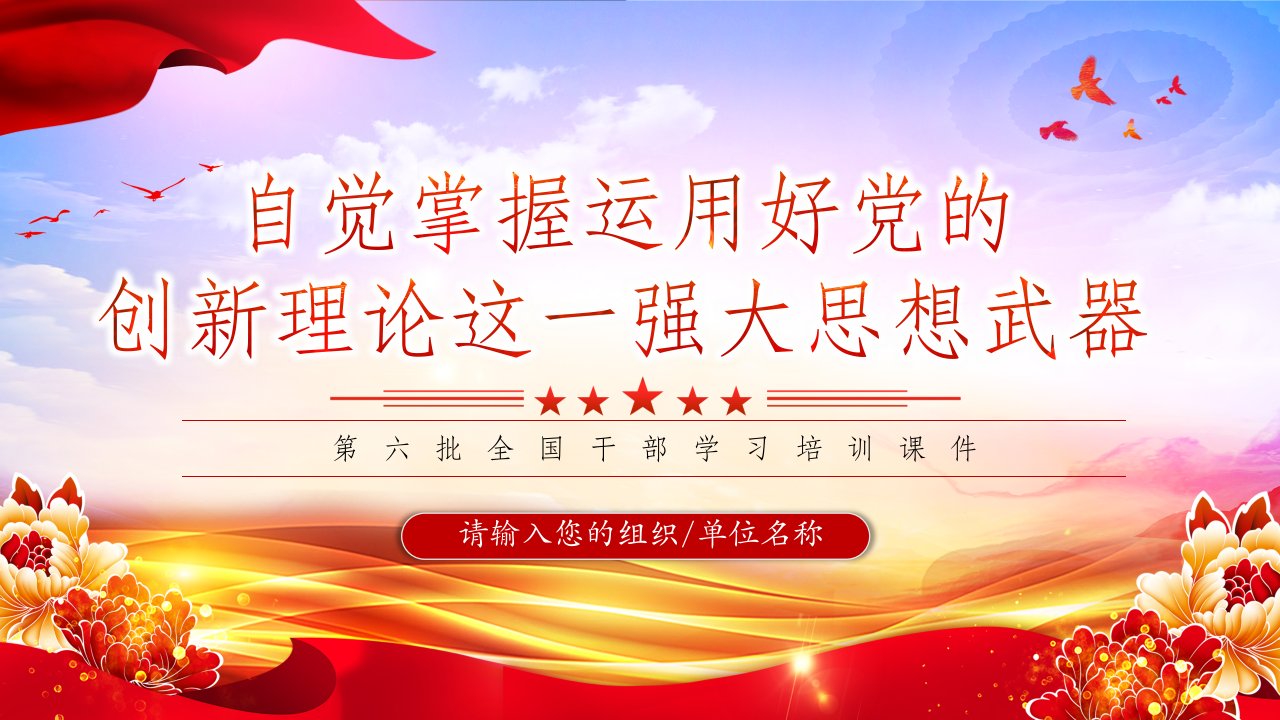 自觉掌握运用好党的
创新理论这一强大思想武器

第六批全国干部学习培训课件

请输入您的组织/单位名称